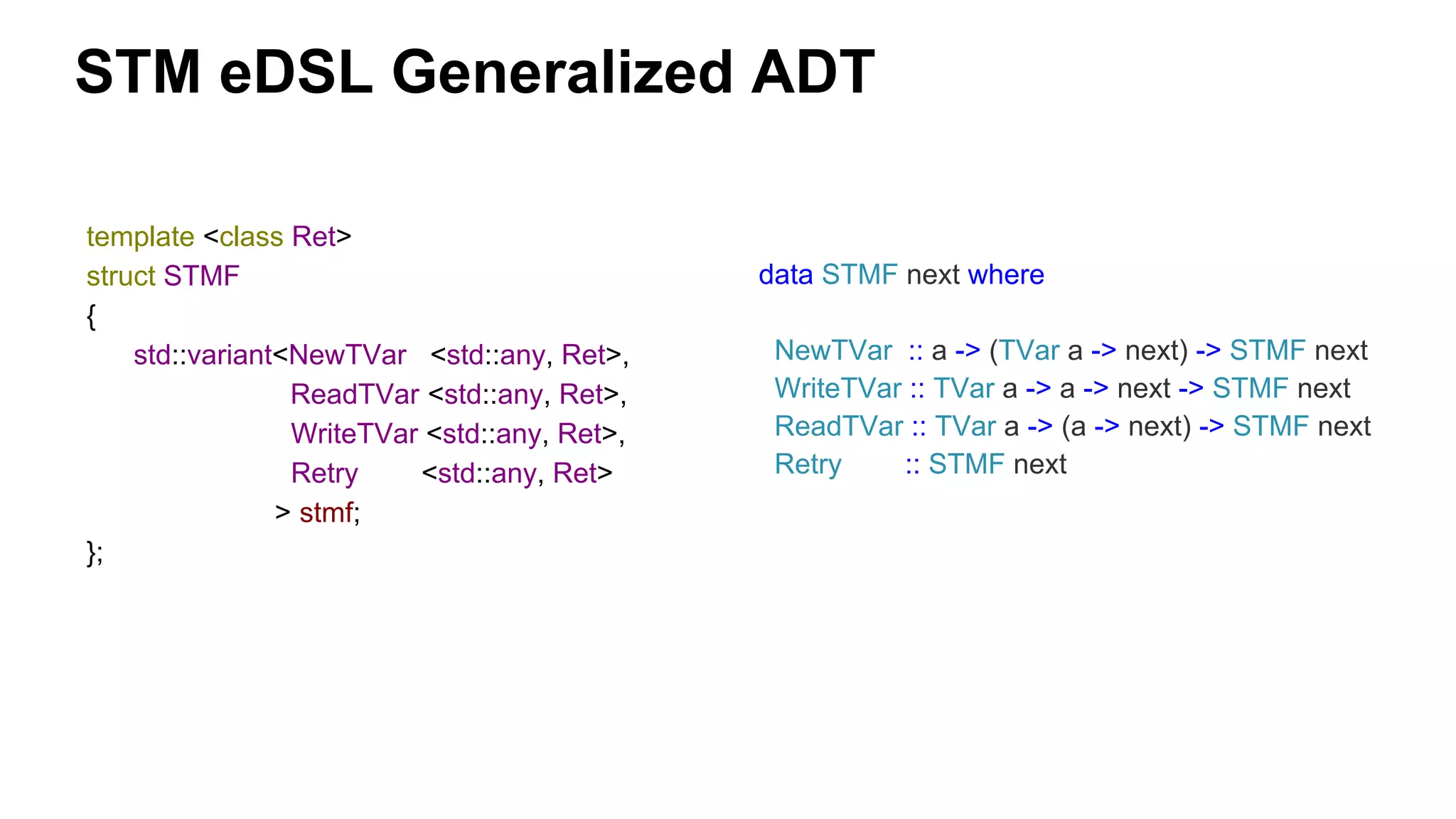 STM eDSL Generalized ADT

template <class Ret>
struct STMF
{
    std::variant<NewTVar   <std::any, Ret>,
                 ReadTVar <std::any, Ret>,
                 WriteTVar <std::any, Ret>,
                 Retry       <std::any, Ret>
                > stmf;
};

data STMF next where

  NewTVar  :: a -> (TVar a -> next) -> STMF next
  WriteTVar :: TVar a -> a -> next -> STMF next
  ReadTVar :: TVar a -> (a -> next) -> STMF next
  Retry       :: STMF next